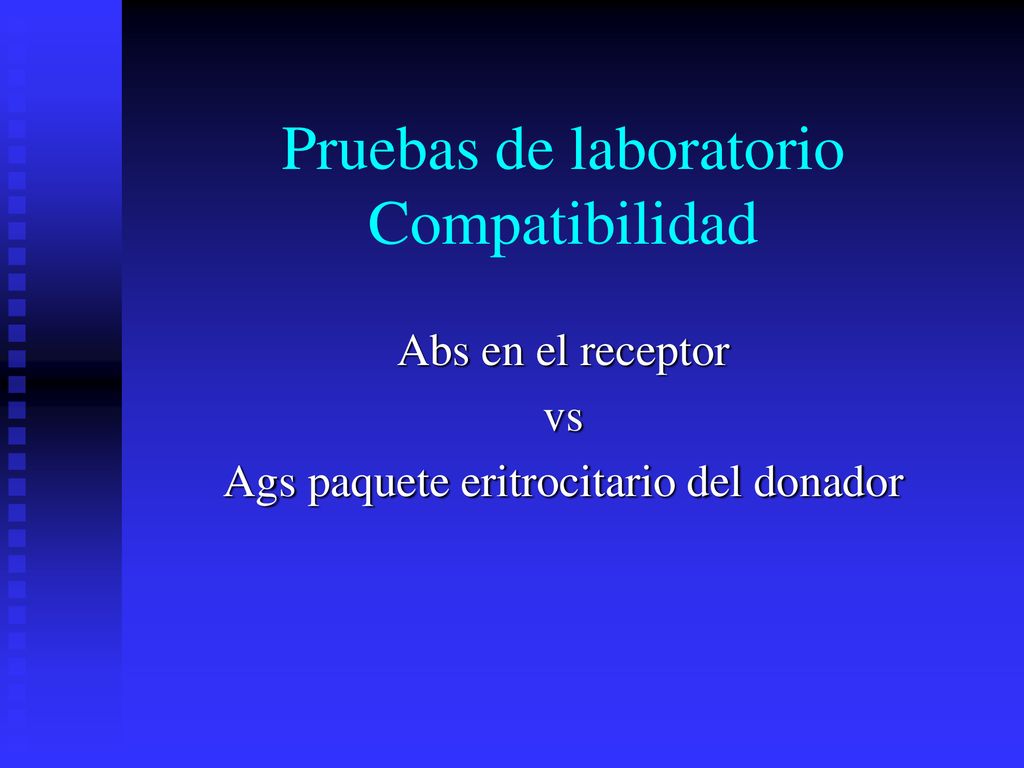 Pruebas de laboratorio
Compatibilidad

Abs en el receptor
vs
Ags paquete eritrocitario del donador